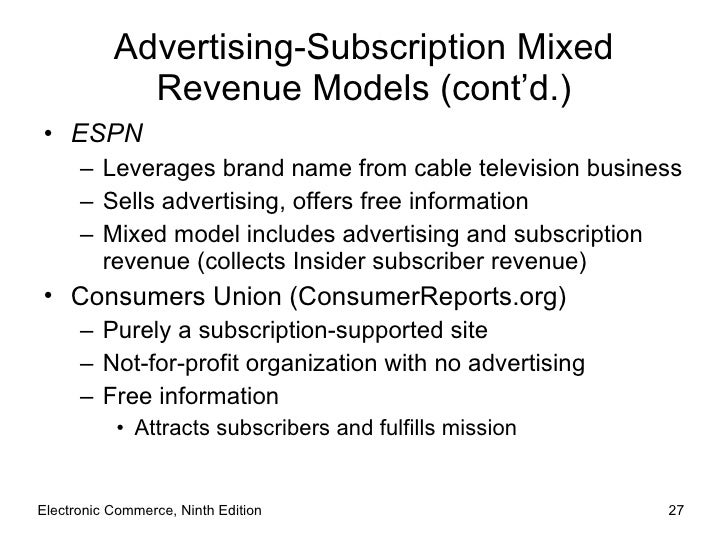 Advertising-Subscription Mixed Revenue Models (cont'd.)

• ESPN
– Leverages brand name from cable television business
– Sells advertising, offers free information
– Mixed model includes advertising and subscription revenue (collects Insider subscriber revenue)
• Consumers Union (ConsumerReports.org)
– Purely a subscription-supported site
– Not-for-profit organization with no advertising
– Free information
• Attracts subscribers and fulfills mission

Electronic Commerce, Ninth Edition

27